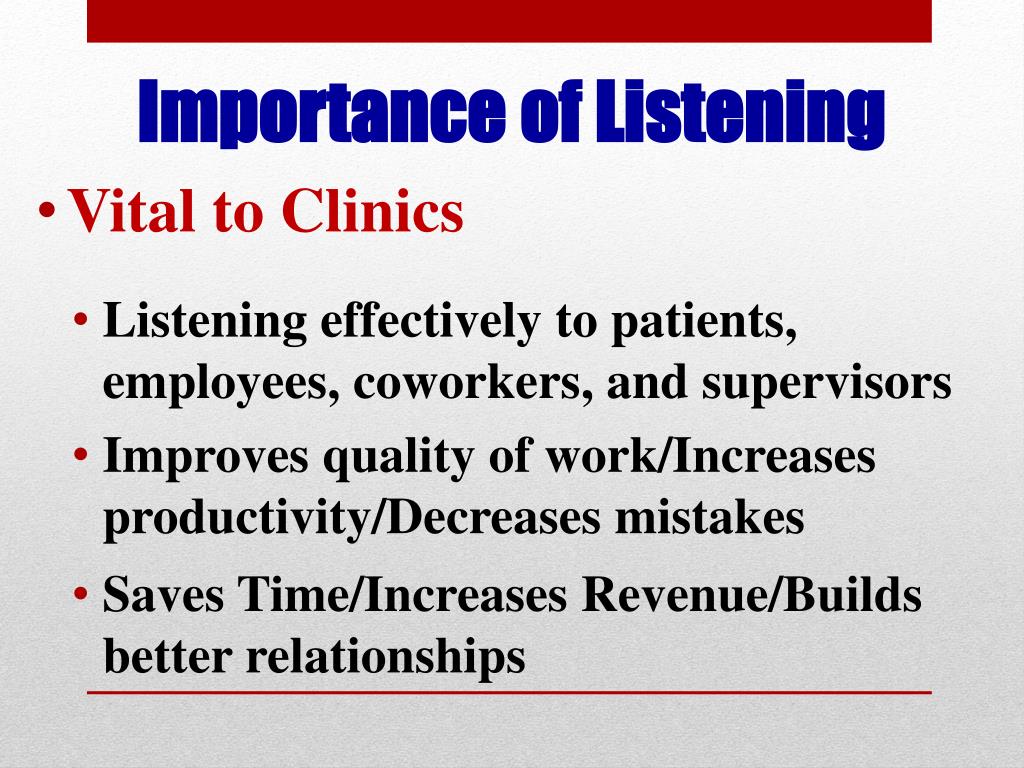 Importance of Listening

• Vital to Clinics

• Listening effectively to patients, employees, coworkers, and supervisors
• Improves quality of work/Increases productivity/Decreases mistakes
• Saves Time/Increases Revenue/Builds better relationships